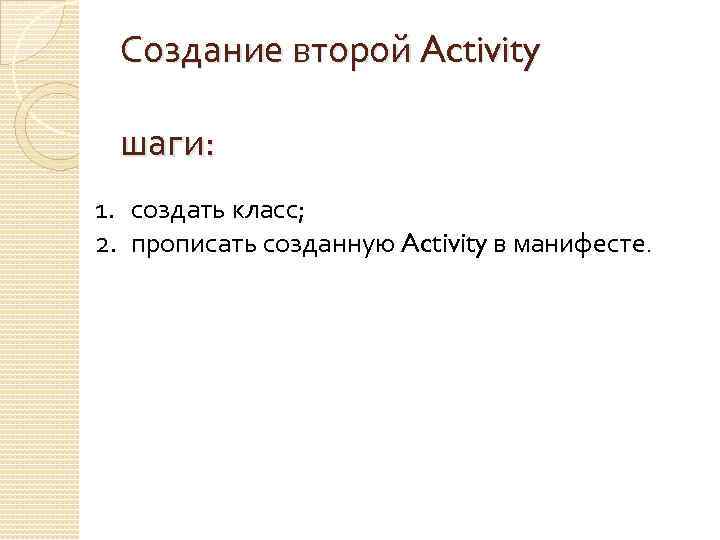 Создание второй Activity

шаги:

1. создать класс;
2. прописать созданную Activity в манифесте.